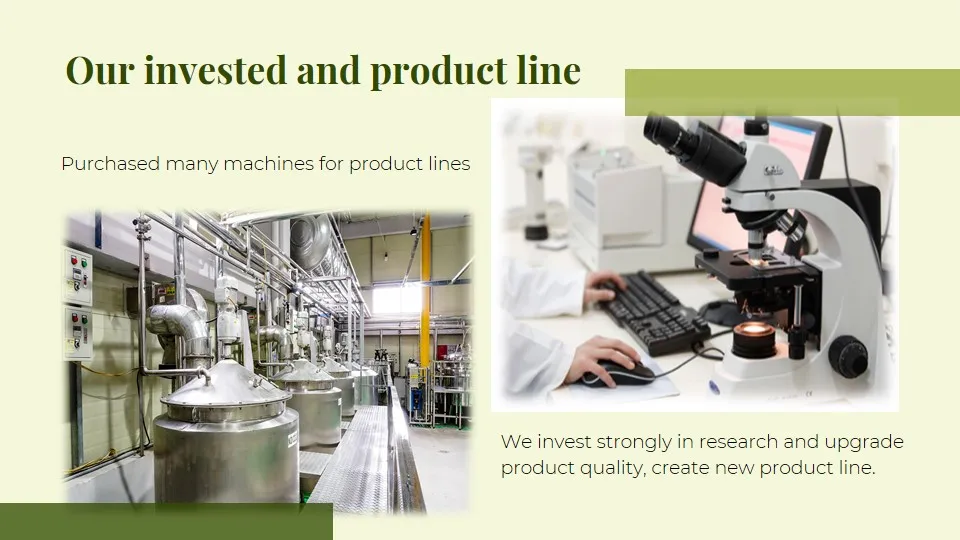 Our invested and product line

Purchased many machines for product lines

We invest strongly in research and upgrade product quality, create new product line.